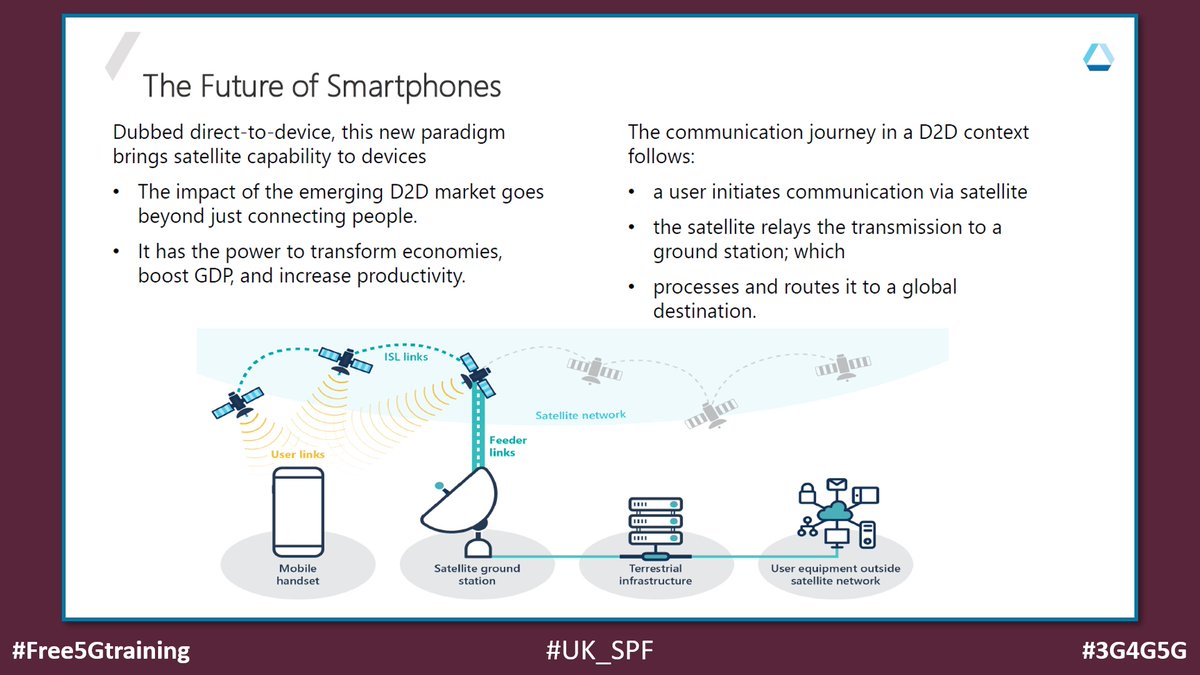 The Future of Smartphones

Dubbed direct-to-device, this new paradigm brings satellite capability to devices

• The impact of the emerging D2D market goes beyond just connecting people.

• It has the power to transform economies, boost GDP, and increase productivity.

The communication journey in a D2D context follows:

• a user initiates communication via satellite

• the satellite relays the transmission to a ground station; which

• processes and routes it to a global destination.

ISL links

Satellite network

User links

Feeder links

Mobile handset

Satellite ground station

Terrestrial infrastructure

User equipment outside satellite network

#Free5Gtraining

#UK_SPF

#3G4G5G